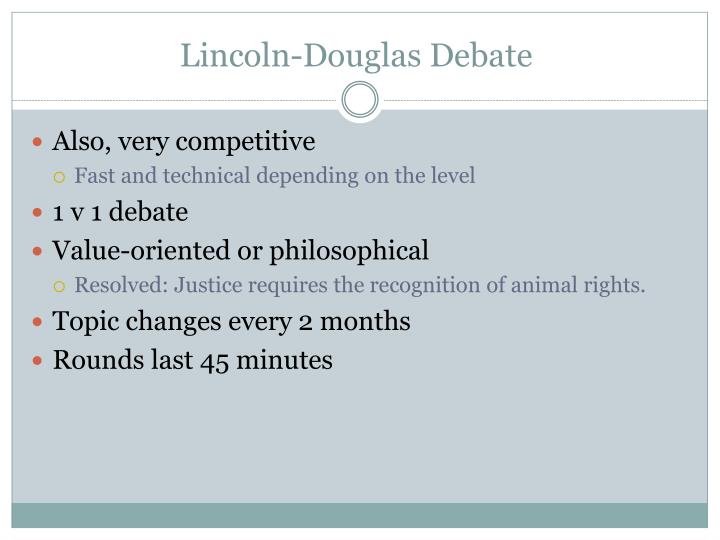 Lincoln-Douglas Debate

- Also, very competitive
  - Fast and technical depending on the level
- 1 v 1 debate
- Value-oriented or philosophical
  - Resolved: Justice requires the recognition of animal rights.
- Topic changes every 2 months
- Rounds last 45 minutes